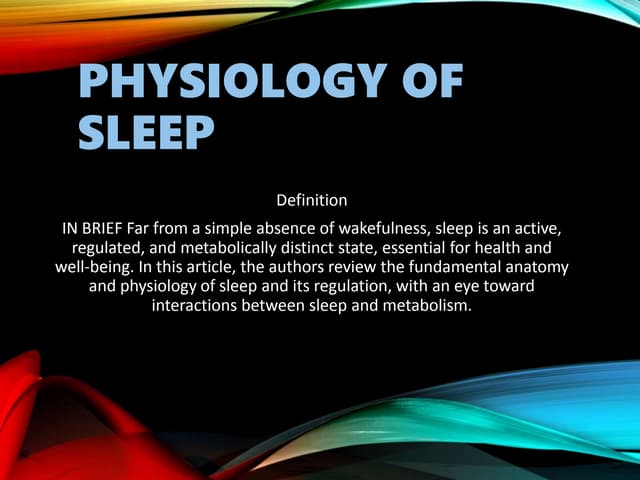 PHYSIOLOGY OF SLEEP

Definition

IN BRIEF Far from a simple absence of wakefulness, sleep is an active, regulated, and metabolically distinct state, essential for health and well-being. In this article, the authors review the fundamental anatomy and physiology of sleep and its regulation, with an eye toward interactions between sleep and metabolism.